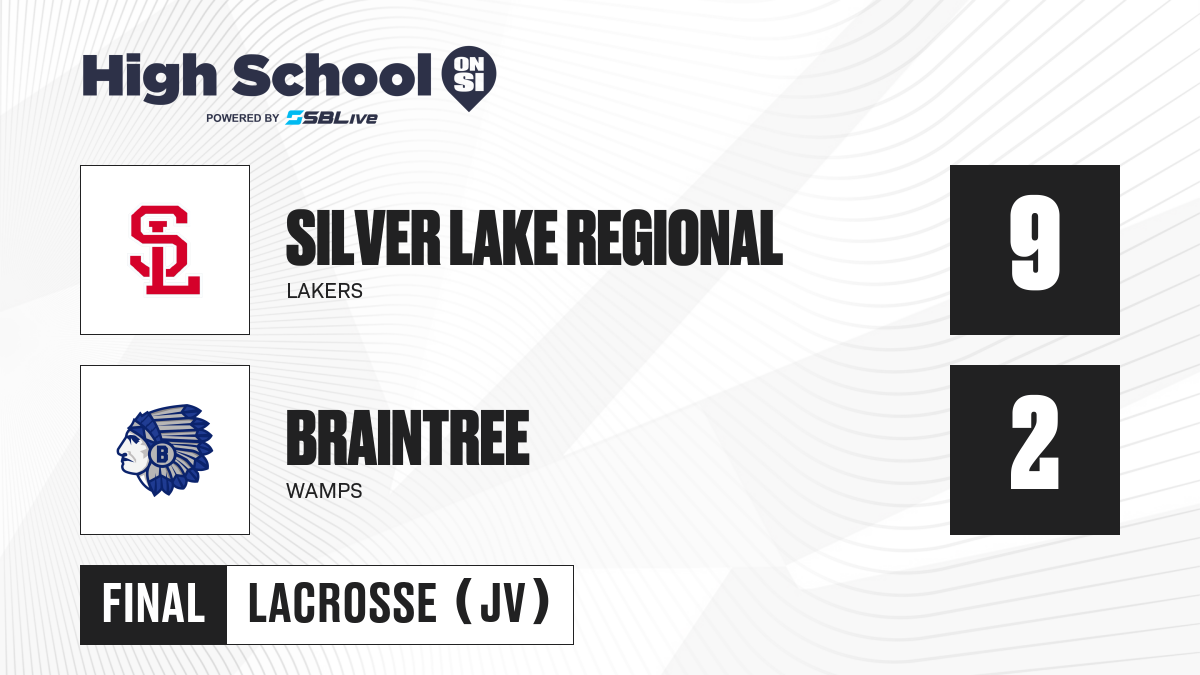 High School ON SI
POWERED BY SBLive

SL

SILVER LAKE REGIONAL
LAKERS

9

B

BRAINTREE
WAMPS

2

FINAL LACROSSE (JV)